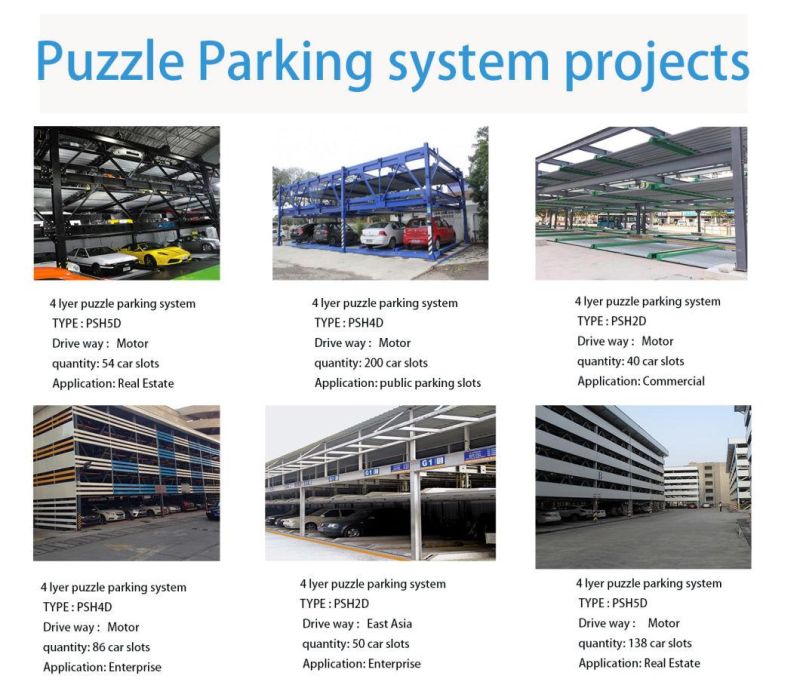 Puzzle Parking system projects

4 lyer puzzle parking system
TYPE : PSH5D
Drive way : Motor
quantity: 54 car slots
Application: Real Estate

4 lyer puzzle parking system
TYPE : PSH4D
Drive way : Motor
quantity: 200 car slots
Application: public parking slots

4 lyer puzzle parking system
TYPE : PSH2D
Drive way : Motor
quantity: 40 car slots
Application: Commercial

G1

4 lyer puzzle parking system
TYPE : PSH4D
Drive way : Motor
quantity: 86 car slots
Application: Enterprise

4 lyer puzzle parking system
TYPE : PSH2D
Drive way : East Asia
quantity: 50 car slots
Application: Enterprise

4 lyer puzzle parking system
TYPE : PSH5D
Drive way : Motor
quantity: 138 car slots
Application: Real Estate